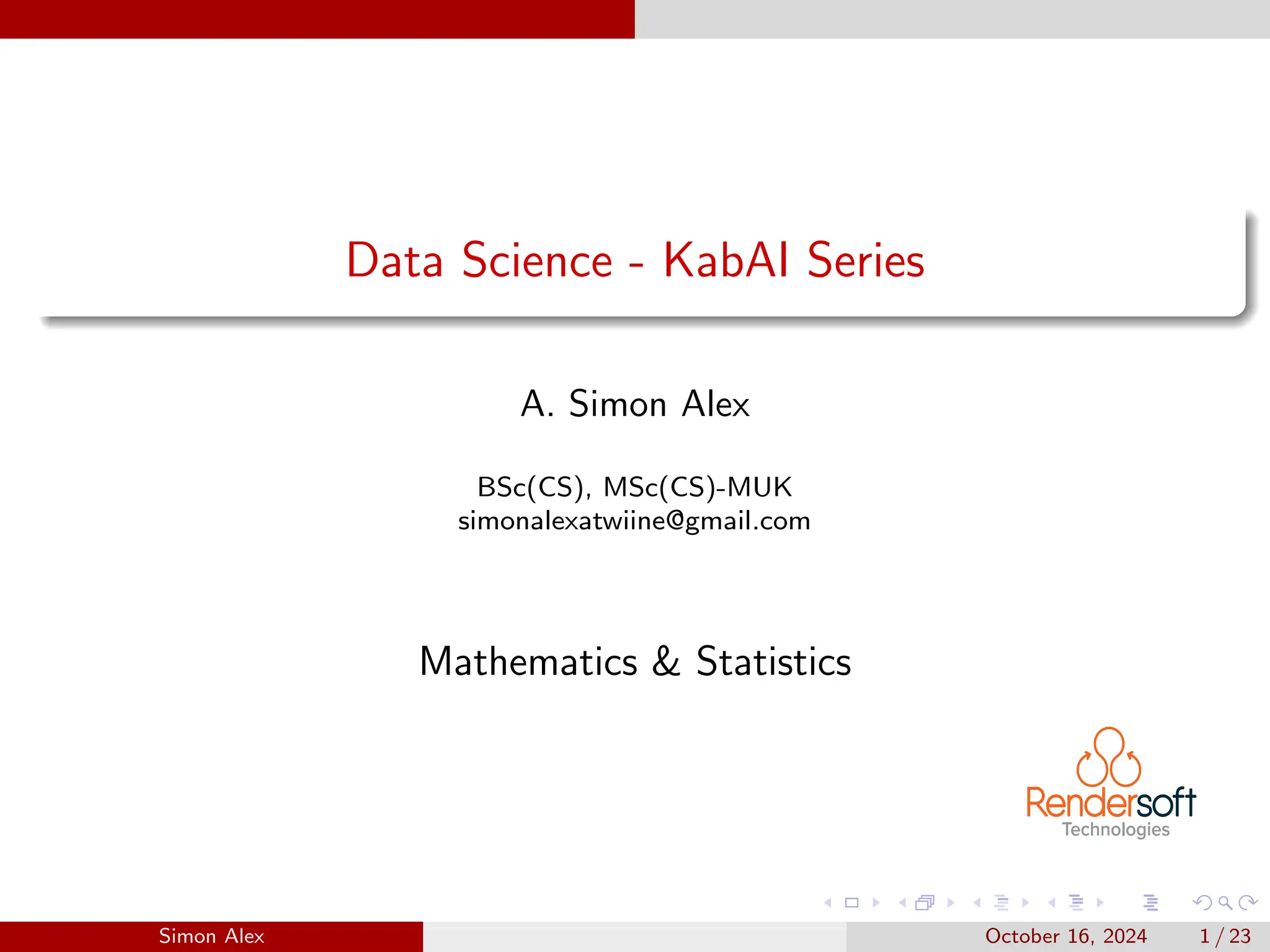 Data Science - KabAI Series

A. Simon Alex

BSc(CS), MSc(CS)-MUK
simonalexatwiine@gmail.com

Mathematics & Statistics

Rendersoft
Technologies

Simon Alex

October 16, 2024 1 / 23